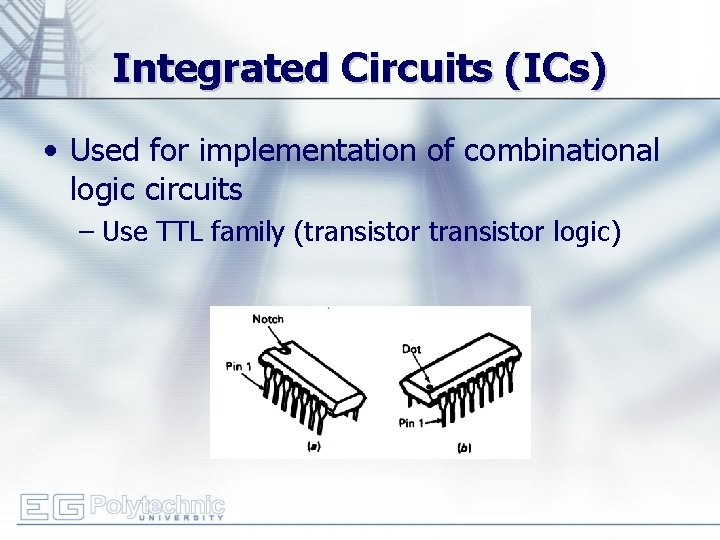 Integrated Circuits (ICs)

• Used for implementation of combinational logic circuits

– Use TTL family (transistor transistor logic)

Notch
Pin 1
(a)

Dot
Pin 1
(b)

EG Polytechnic
UNIVERSITY